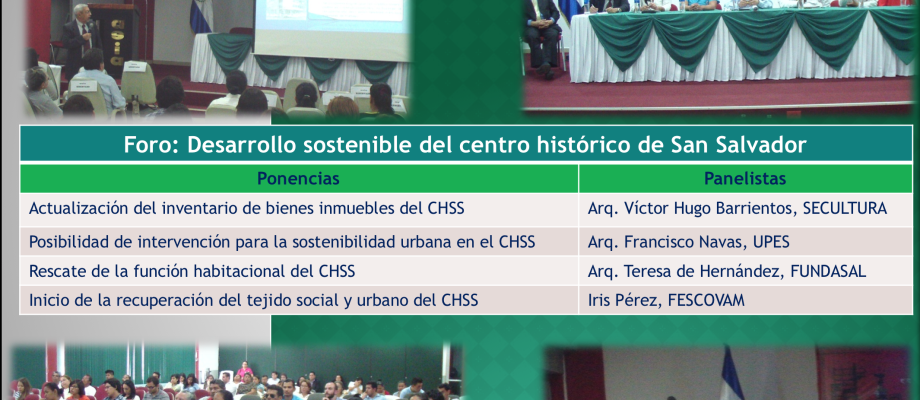 Foro: Desarrollo sostenible del centro histórico de San Salvador

| Ponencias | Panelistas |
|---|---|
| Actualización del inventario de bienes inmuebles del CHSS | Arq. Víctor Hugo Barrientos, SECULTURA |
| Posibilidad de intervención para la sostenibilidad urbana en el CHSS | Arq. Francisco Navas, UPES |
| Rescate de la función habitacional del CHSS | Arq. Teresa de Hernández, FUNDASAL |
| Inicio de la recuperación del tejido social y urbano del CHSS | Iris Pérez, FESCOVAM |